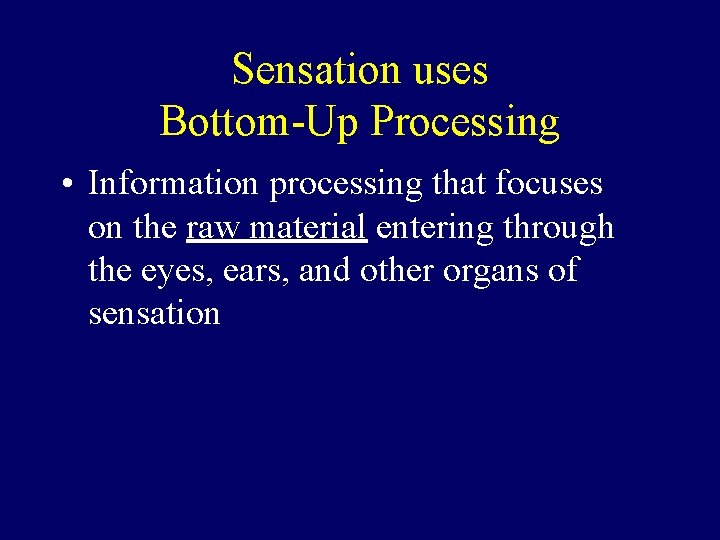 Sensation uses
Bottom-Up Processing

• Information processing that focuses on the raw material entering through the eyes, ears, and other organs of sensation